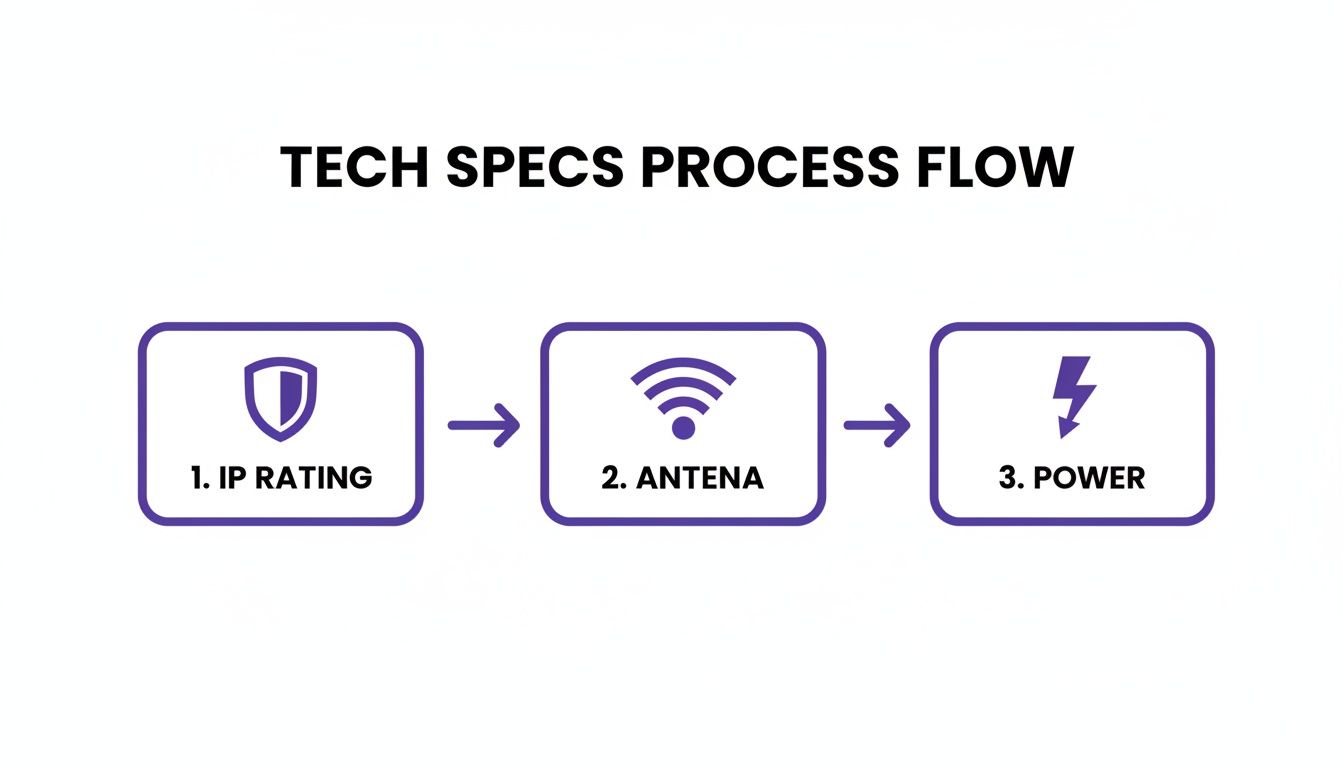 TECH SPECS PROCESS FLOW

1. IP RATING

2. ANTENA

3. POWER